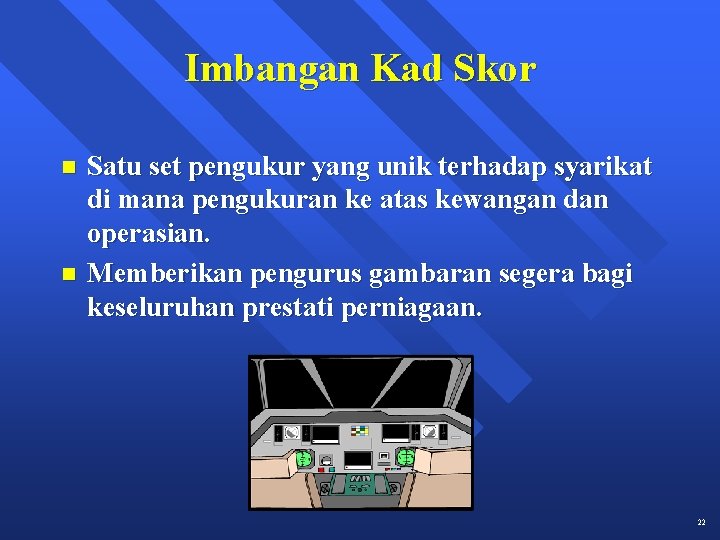 Imbangan Kad Skor

Satu set pengukur yang unik terhadap syarikat di mana pengukuran ke atas kewangan dan operasian.

Memberikan pengurus gambaran segera bagi keseluruhan prestati perniagaan.

22